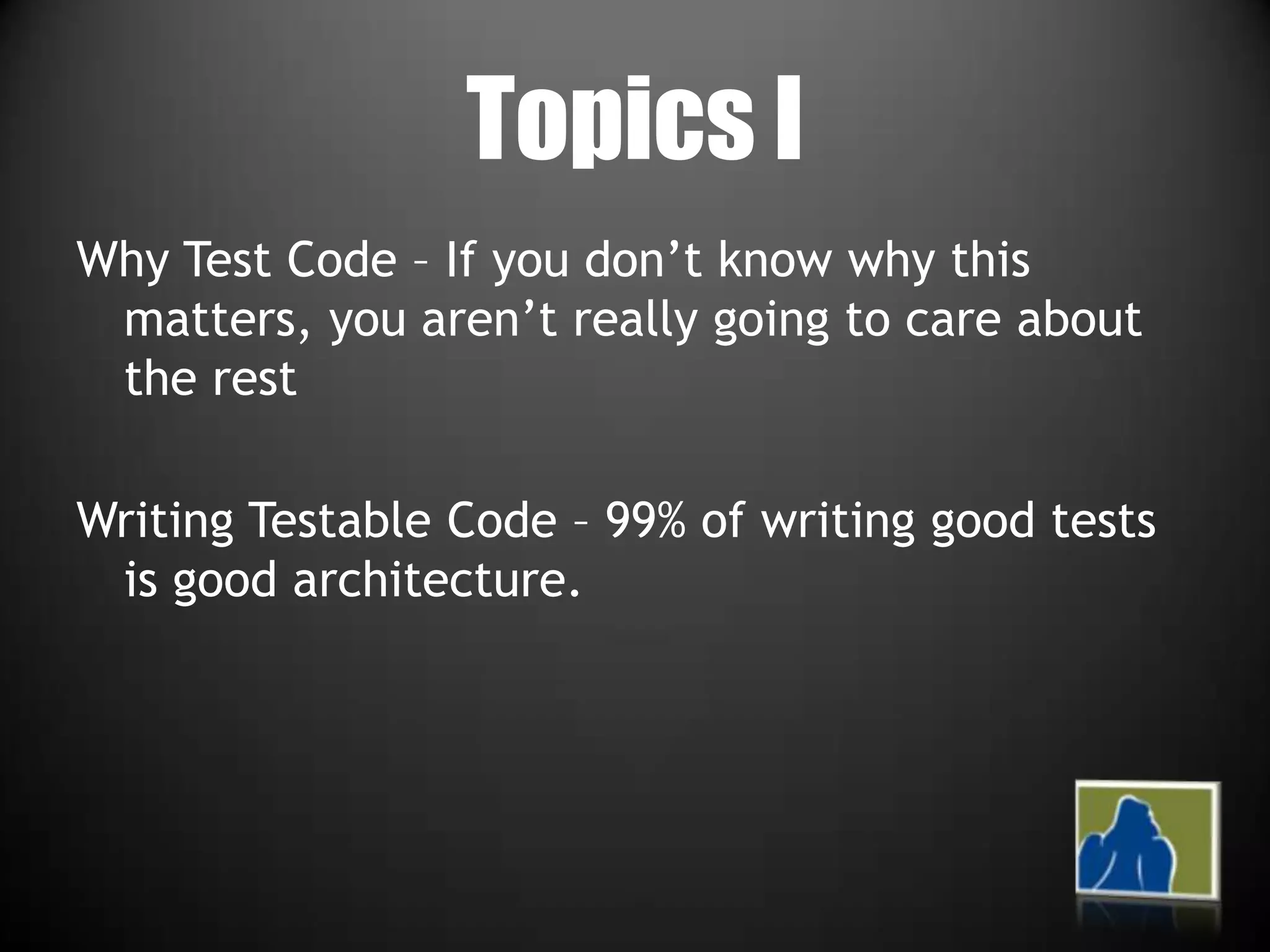 Topics I

Why Test Code – If you don’t know why this matters, you aren’t really going to care about the rest

Writing Testable Code – 99% of writing good tests is good architecture.